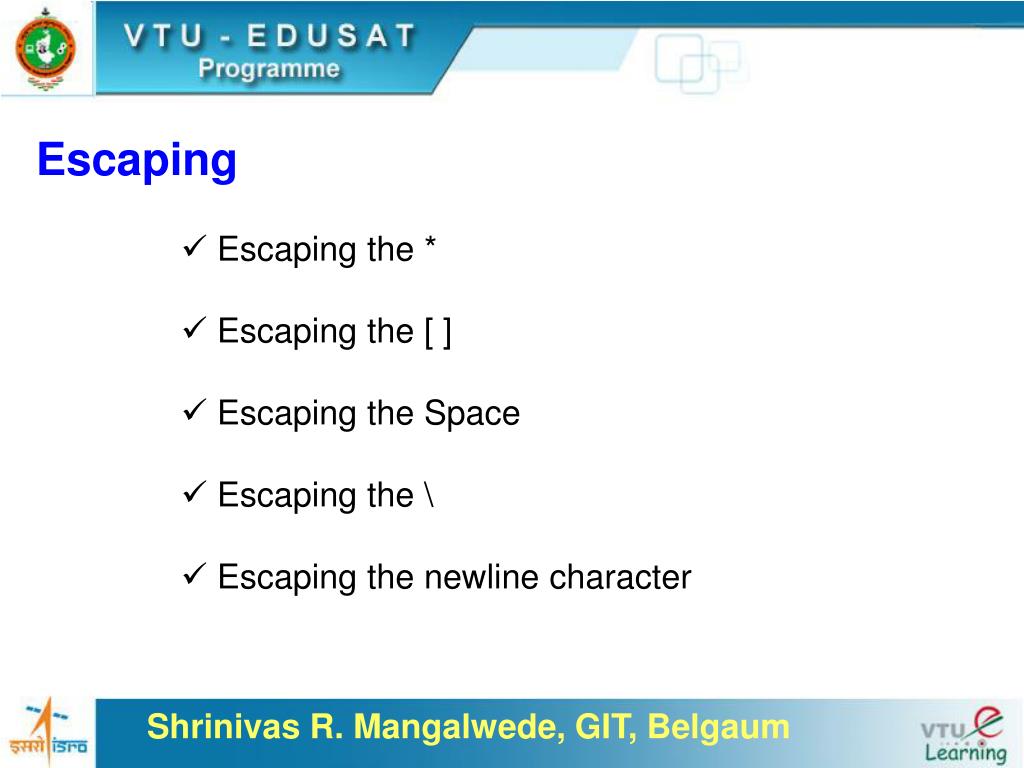 VTU - EDUSAT
Programme

Escaping

✓ Escaping the *

✓ Escaping the [ ]

✓ Escaping the Space

✓ Escaping the \

✓ Escaping the newline character

इसरो ISRO

Shrinivas R. Mangalwede, GIT, Belgaum

VTU e Learning